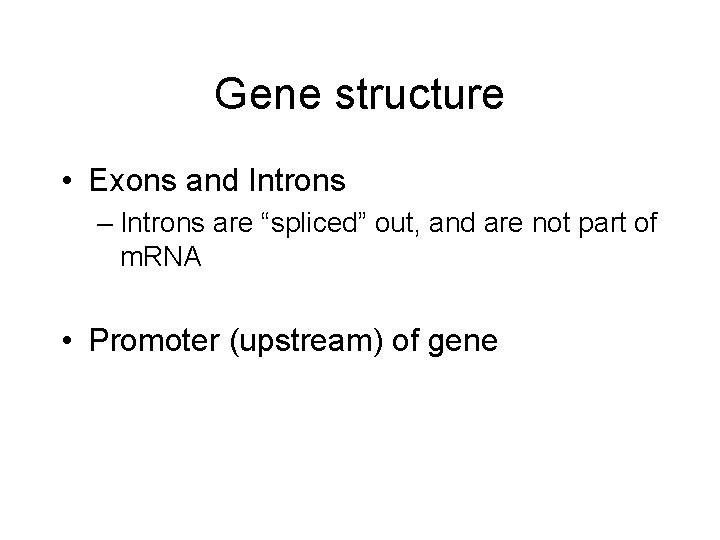 Gene structure

• Exons and Introns
– Introns are “spliced” out, and are not part of mRNA

• Promoter (upstream) of gene